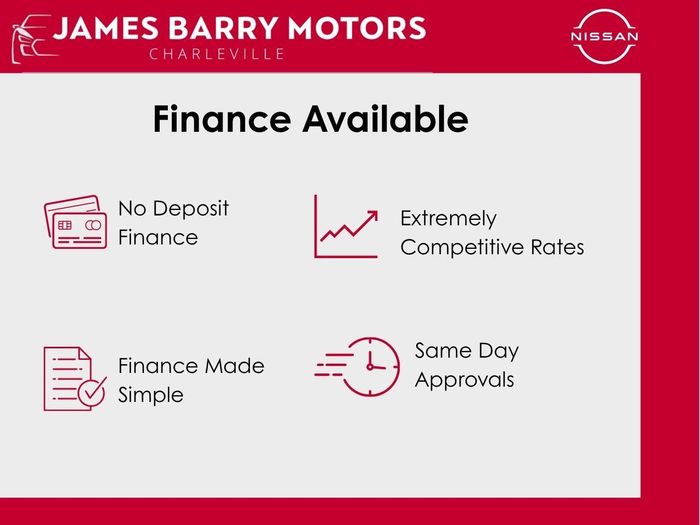 JAMES BARRY MOTORS
CHARLEVILLE

NISSAN

Finance Available

No Deposit Finance

Extremely Competitive Rates

Finance Made Simple

Same Day Approvals